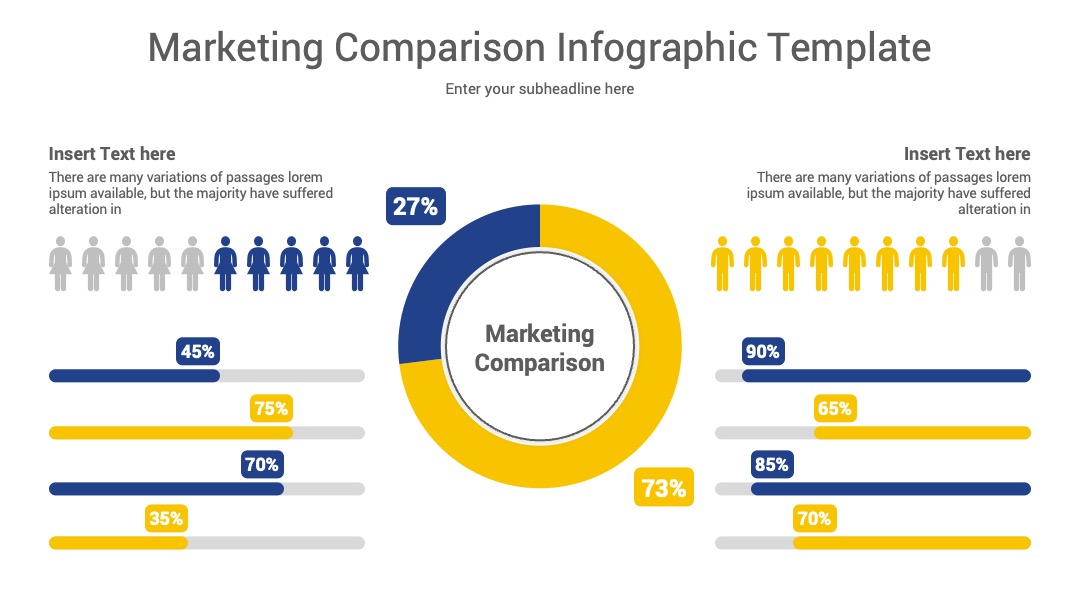 Marketing Comparison Infographic Template

Enter your subheadline here

Insert Text here

There are many variations of passages lorem ipsum available, but the majority have suffered alteration in

45%

75%

70%

35%

27%

Marketing Comparison

73%

Insert Text here

There are many variations of passages lorem ipsum available, but the majority have suffered alteration in

90%

65%

85%

70%